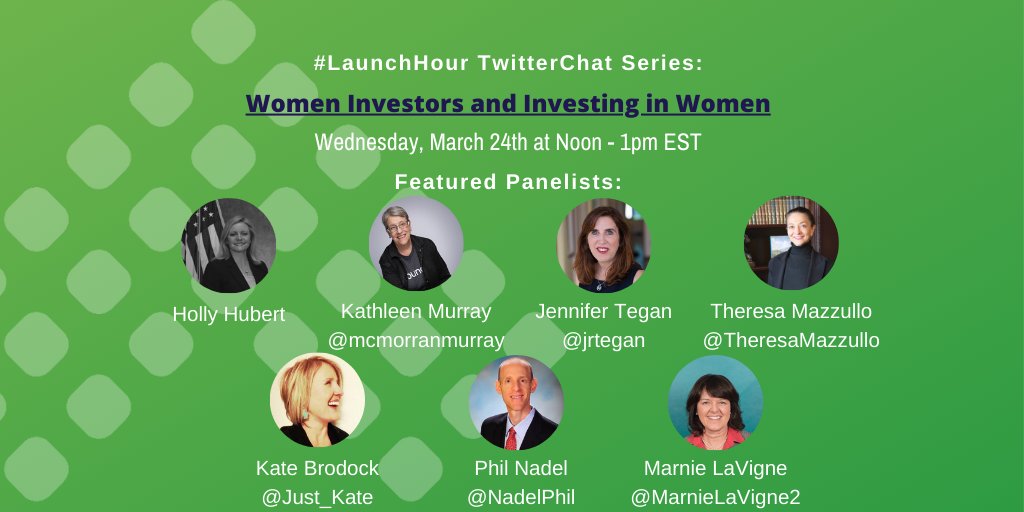 #LaunchHour TwitterChat Series:

Women Investors and Investing in Women

Wednesday, March 24th at Noon - 1pm EST

Featured Panelists:

Holly Hubert

Kathleen Murray
@mcmorranmurray

Jennifer Tegan
@jrtegan

Theresa Mazzullo
@TheresaMazzullo

Kate Brodock
@Just_Kate

Phil Nadel
@NadelPhil

Marnie LaVigne
@MarnieLaVigne2